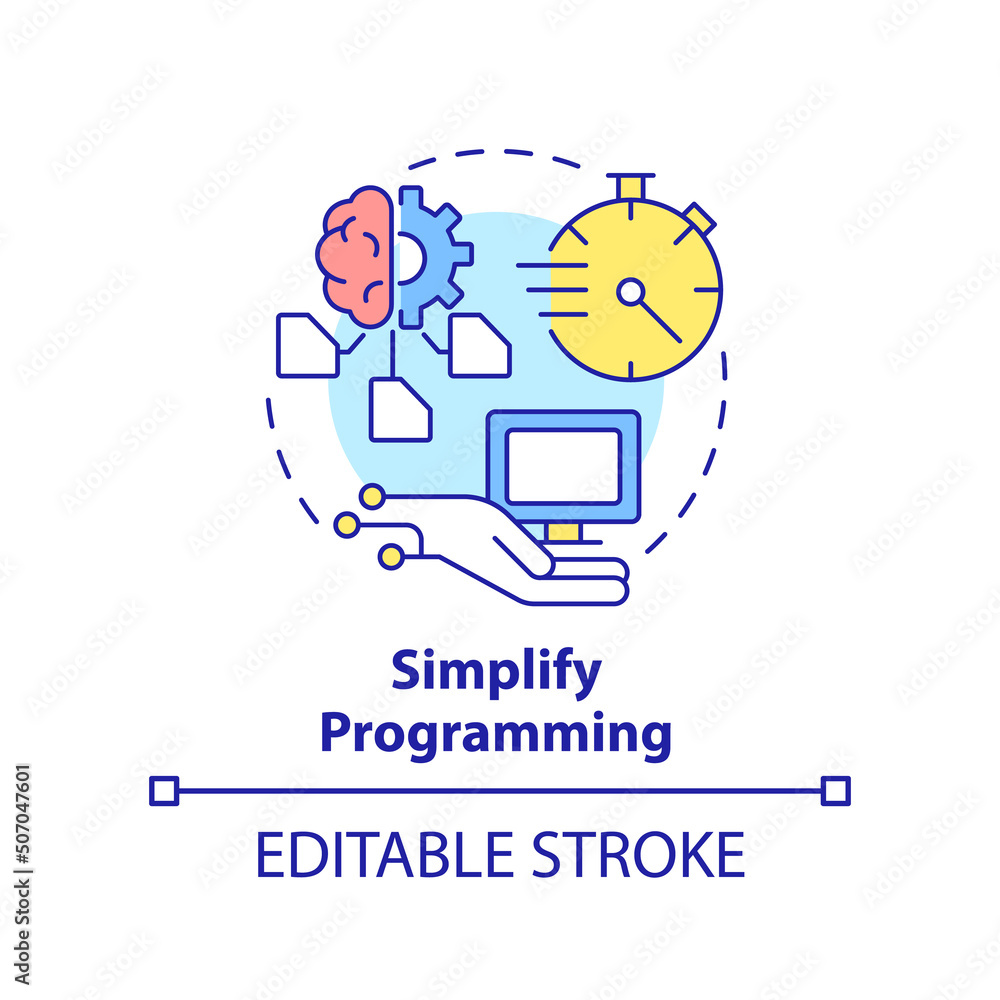 Simplify Programming

EDITABLE STROKE

Adobe Stock | #507047601